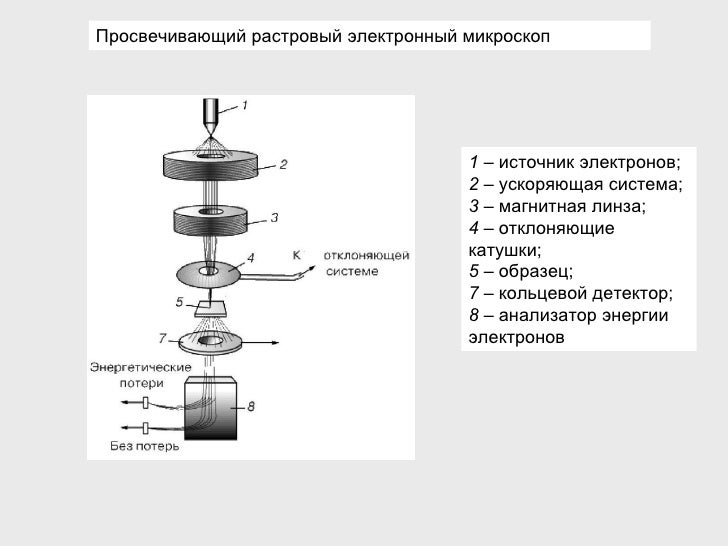 Просвечивающий растровый электронный микроскоп

1

2

3

4

К отклоняющей системе

5

7

Энергетические потери

8

Без потерь

1 – источник электронов;
2 – ускоряющая система;
3 – магнитная линза;
4 – отклоняющие катушки;
5 – образец;
7 – кольцевой детектор;
8 – анализатор энергии электронов